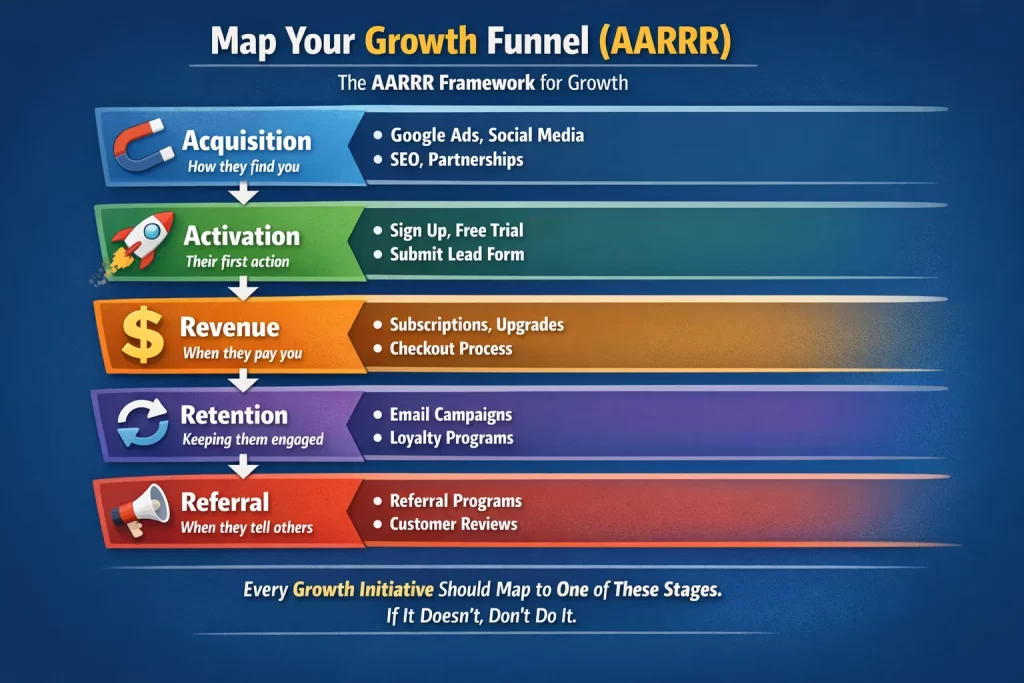 Map Your Growth Funnel (AARRR)

The AARRR Framework for Growth

Acquisition
How they find you

• Google Ads, Social Media
• SEO, Partnerships

Activation
Their first action

• Sign Up, Free Trial
• Submit Lead Form

Revenue
When they pay you

• Subscriptions, Upgrades
• Checkout Process

Retention
Keeping them engaged

• Email Campaigns
• Loyalty Programs

Referral
When they tell others

• Referral Programs
• Customer Reviews

Every Growth Initiative Should Map to One of These Stages.
If It Doesn't, Don't Do It.